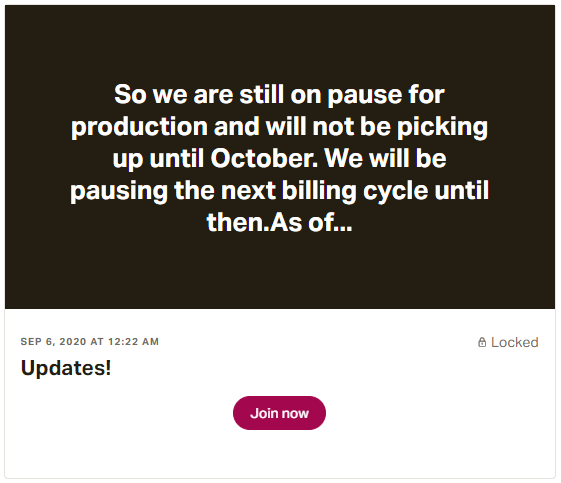 So we are still on pause for production and will not be picking up until October. We will be pausing the next billing cycle until then.As of...

SEP 6, 2020 AT 12:22 AM

Locked

Updates!

Join now